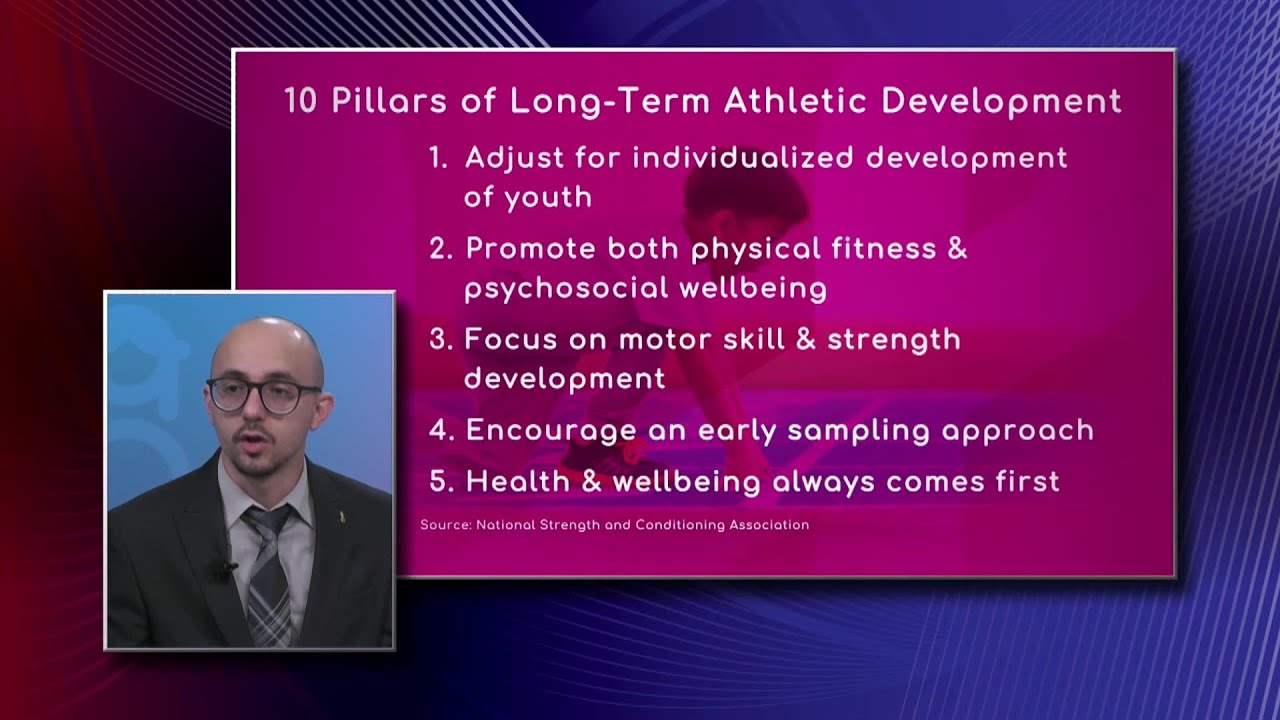 10 Pillars of Long-Term Athletic Development

1. Adjust for individualized development of youth
2. Promote both physical fitness & psychosocial wellbeing
3. Focus on motor skill & strength development
4. Encourage an early sampling approach
5. Health & wellbeing always comes first

Source: National Strength and Conditioning Association